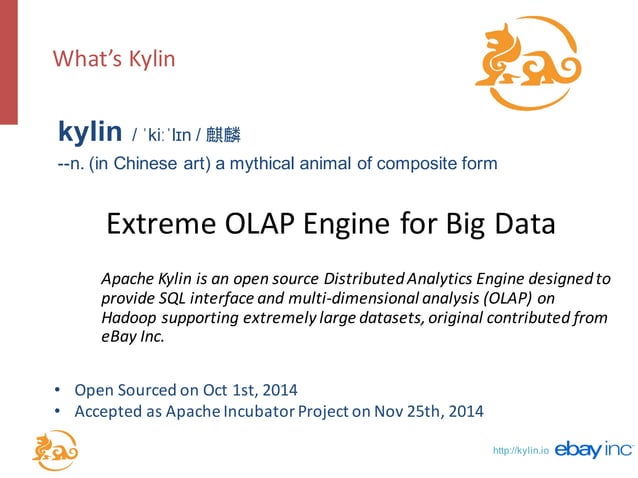 What's Kylin

kylin / ˈkiːˈlɪn / 麒麟

--n. (in Chinese art) a mythical animal of composite form

Extreme OLAP Engine for Big Data

Apache Kylin is an open source Distributed Analytics Engine designed to provide SQL interface and multi-dimensional analysis (OLAP) on Hadoop supporting extremely large datasets, original contributed from eBay Inc.

• Open Sourced on Oct 1st, 2014
• Accepted as Apache Incubator Project on Nov 25th, 2014

http://kylin.io ebay inc